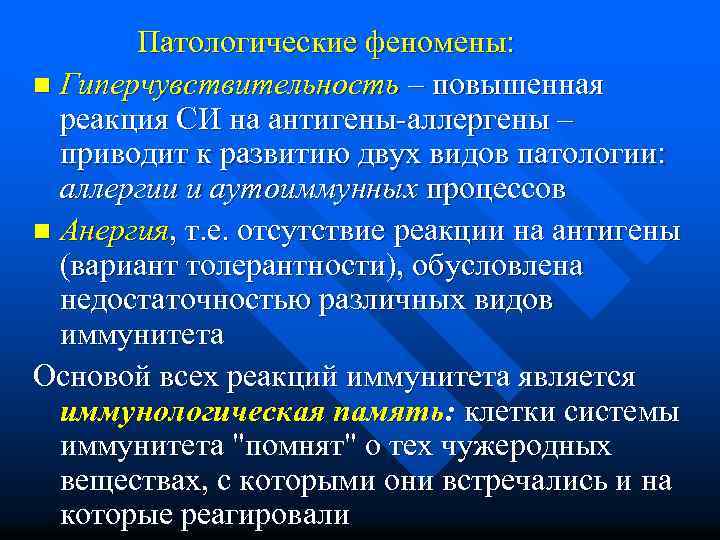 Патологические феномены:

■ Гиперчувствительность – повышенная реакция СИ на антигены-аллергены – приводит к развитию двух видов патологии: аллергии и аутоиммунных процессов

■ Анергия, т.е. отсутствие реакции на антигены (вариант толерантности), обусловлена недостаточностью различных видов иммунитета

Основой всех реакций иммунитета является иммунологическая память: клетки системы иммунитета "помнят" о тех чужеродных веществах, с которыми они встречались и на которые реагировали